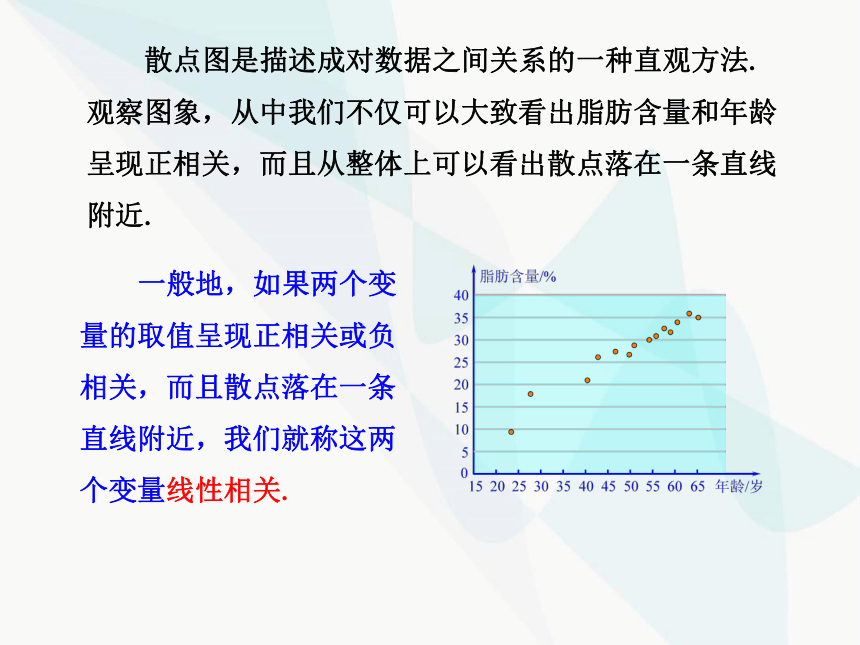 散点图是描述成对数据之间关系的一种直观方法. 观察图象，从中我们不仅可以大致看出脂肪含量和年龄呈现正相关，而且从整体上可以看出散点落在一条直线附近.

一般地，如果两个变量的取值呈现正相关或负相关，而且散点落在一条直线附近，我们就称这两个变量线性相关.

脂肪含量/%
40
35
30
25
20
15
10
5
0
15 20 25 30 35 40 45 50 55 60 65 年龄/岁